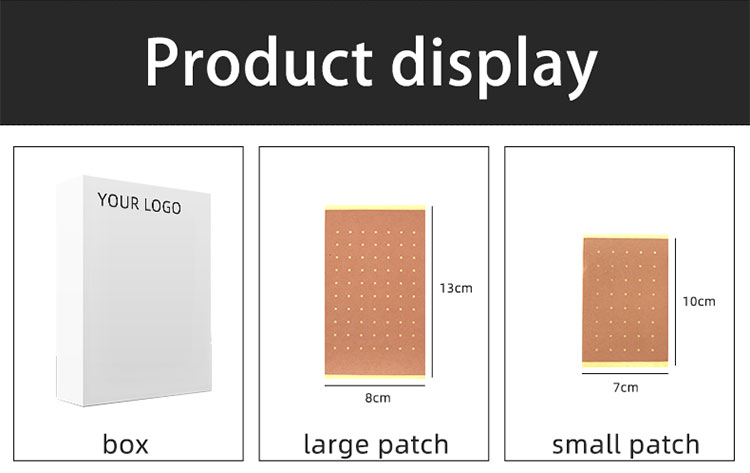 Product display

YOUR LOGO

box

13cm

8cm

large patch

10cm

7cm

small patch